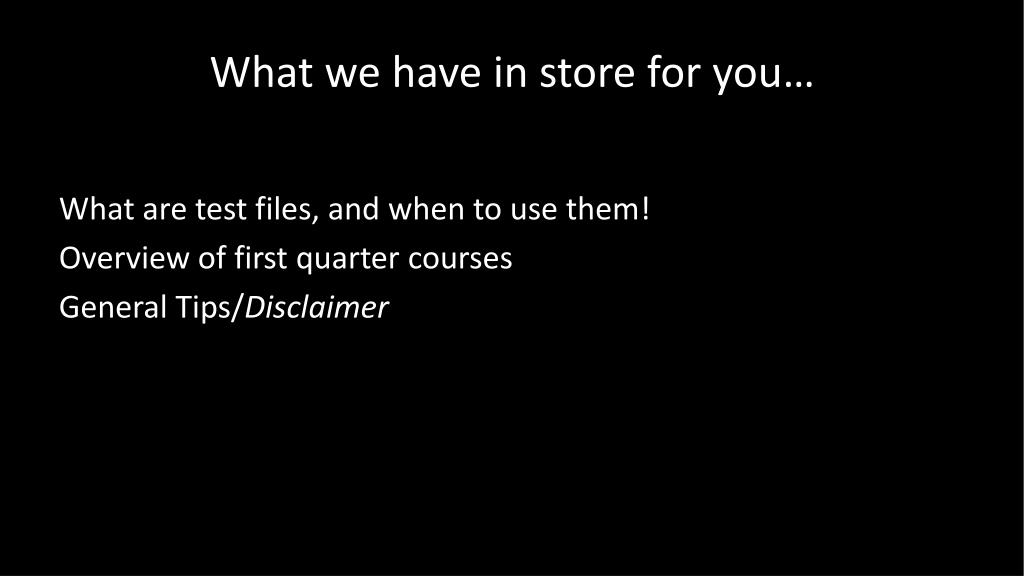 What we have in store for you…

What are test files, and when to use them!

Overview of first quarter courses

General Tips/Disclaimer